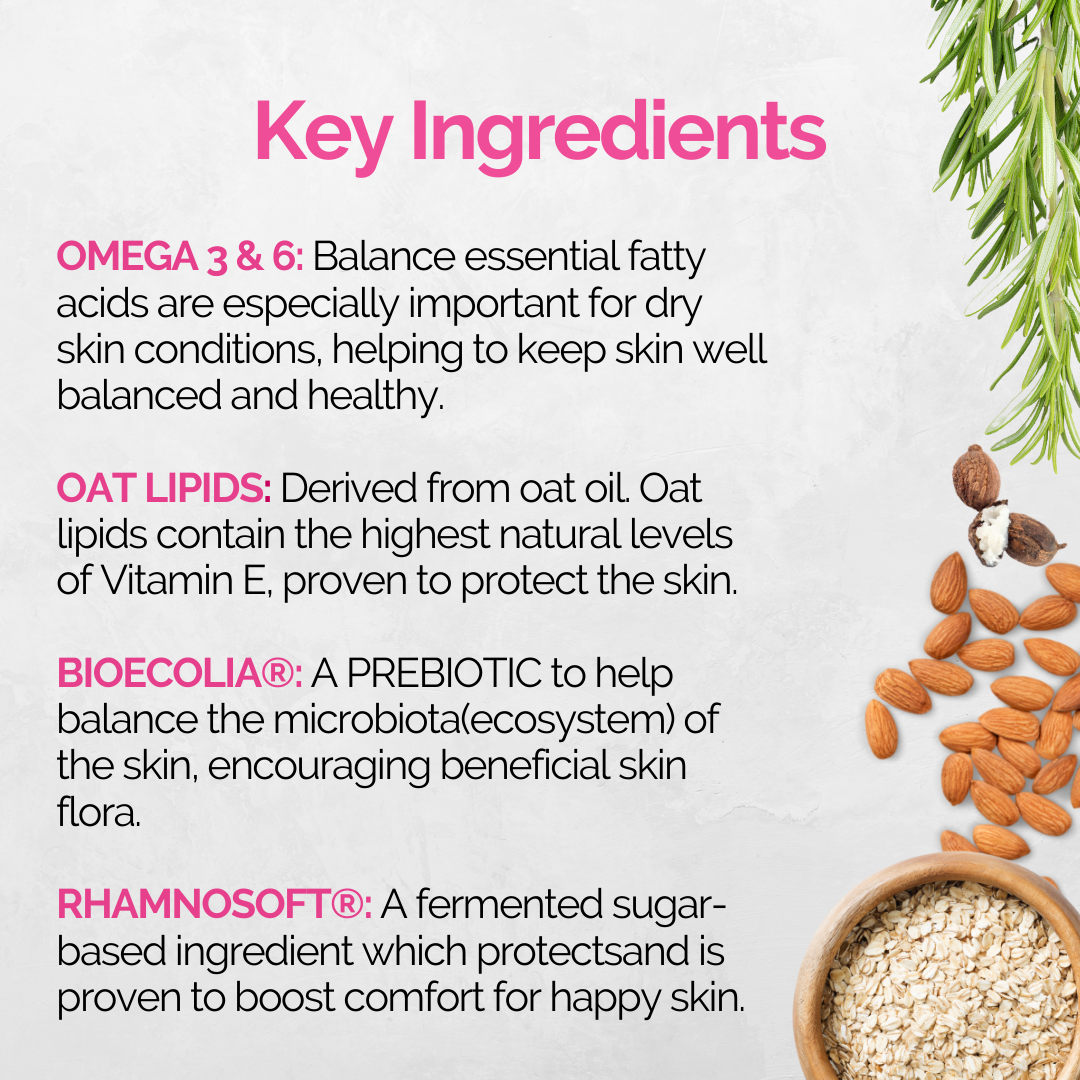 Key Ingredients

OMEGA 3 & 6: Balance essential fatty acids are especially important for dry skin conditions, helping to keep skin well balanced and healthy.

OAT LIPIDS: Derived from oat oil. Oat lipids contain the highest natural levels of Vitamin E, proven to protect the skin.

BIOECOLIA®: A PREBIOTIC to help balance the microbiota(ecosystem) of the skin, encouraging beneficial skin flora.

RHAMNOSOFT®: A fermented sugar-based ingredient which protectsand is proven to boost comfort for happy skin.